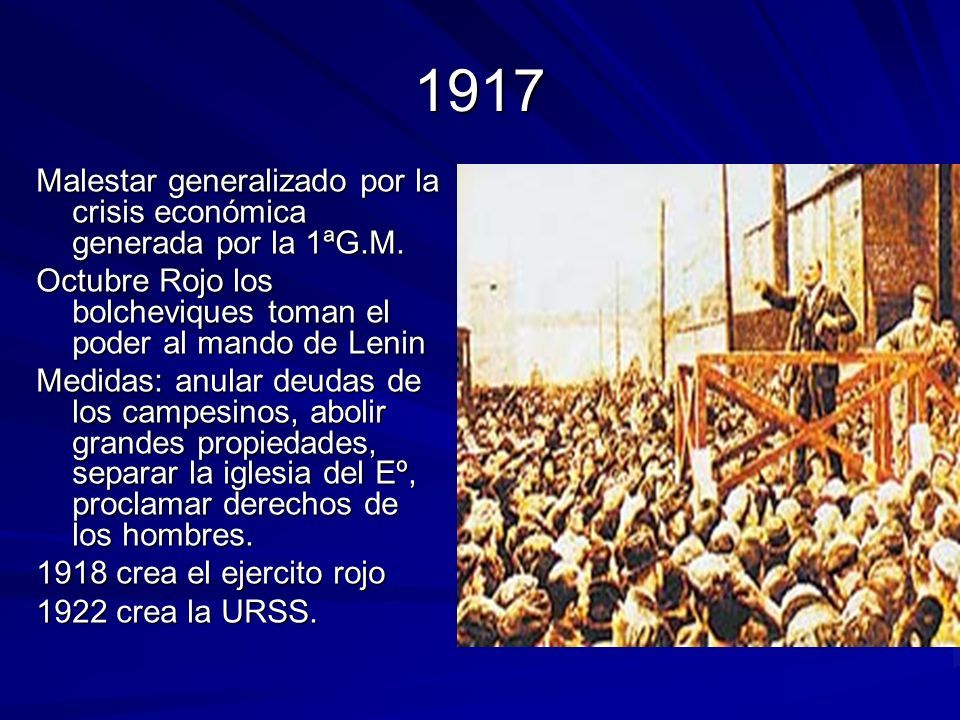 1917

Malestar generalizado por la crisis económica generada por la 1ªG.M.

Octubre Rojo los bolcheviques toman el poder al mando de Lenin

Medidas: anular deudas de los campesinos, abolir grandes propiedades, separar la iglesia del Eº, proclamar derechos de los hombres.

1918 crea el ejercito rojo

1922 crea la URSS.